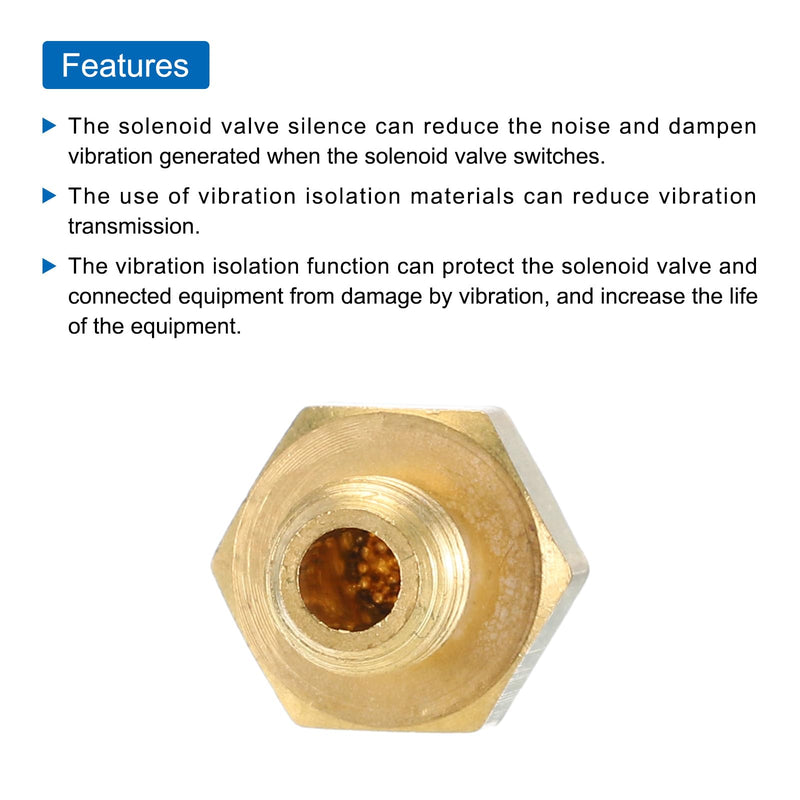 Features

The solenoid valve silence can reduce the noise and dampen vibration generated when the solenoid valve switches.

The use of vibration isolation materials can reduce vibration transmission.

The vibration isolation function can protect the solenoid valve and connected equipment from damage by vibration, and increase the life of the equipment.